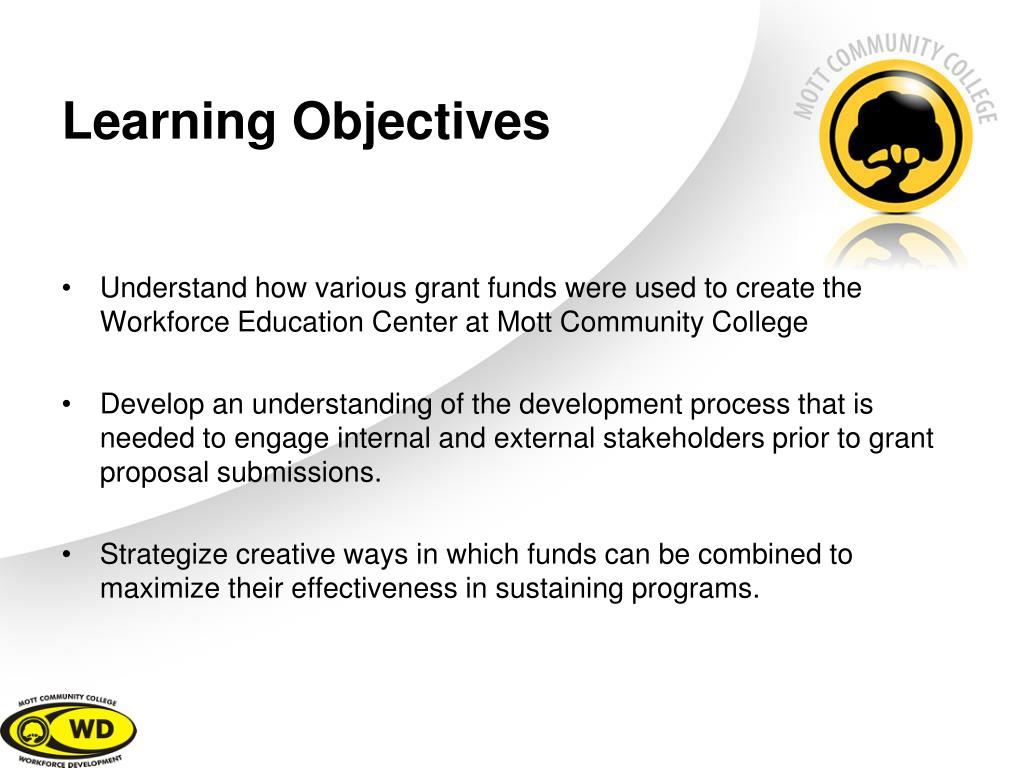 Learning Objectives

MOTT COMMUNITY COLLEGE

• Understand how various grant funds were used to create the Workforce Education Center at Mott Community College

• Develop an understanding of the development process that is needed to engage internal and external stakeholders prior to grant proposal submissions.

• Strategize creative ways in which funds can be combined to maximize their effectiveness in sustaining programs.

MOTT COMMUNITY COLLEGE
WD
WORKFORCE DEVELOPMENT